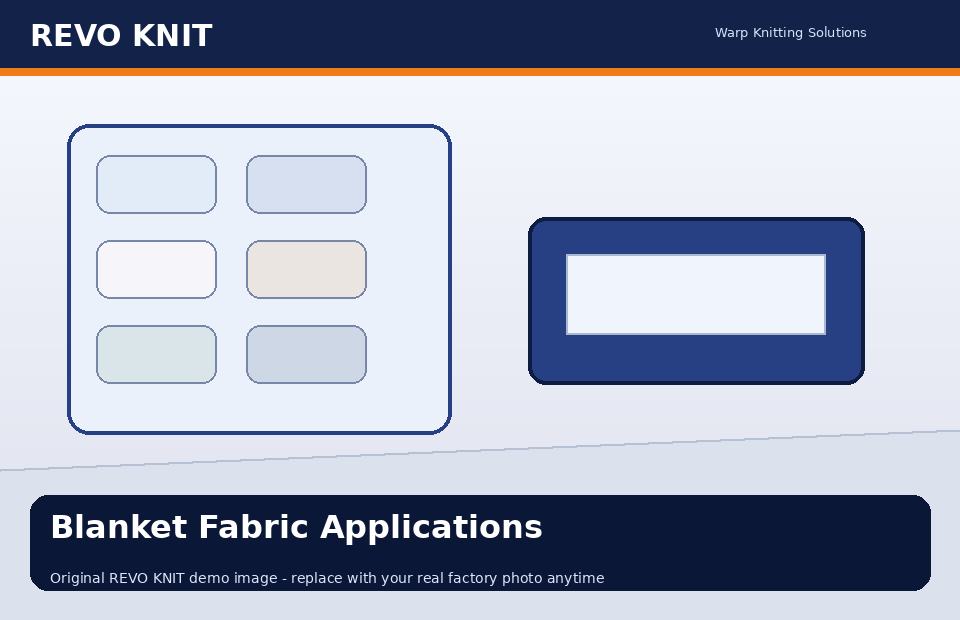 REVO KNIT

Warp Knitting Solutions

Blanket Fabric Applications

Original REVO KNIT demo image - replace with your real factory photo anytime